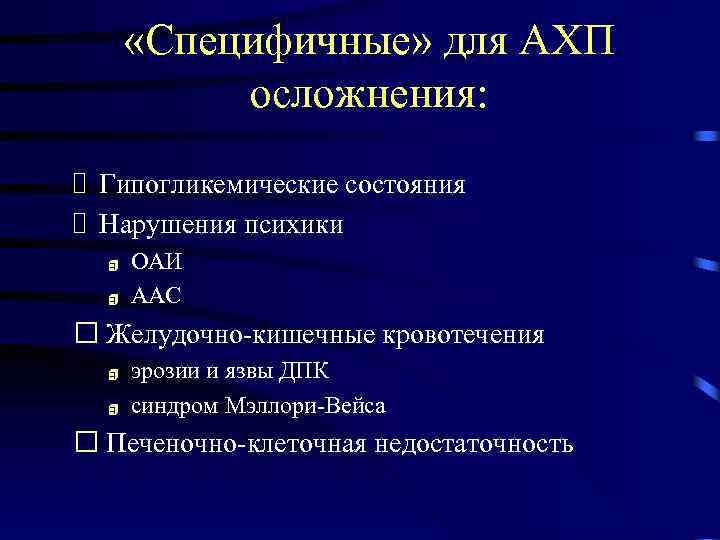 «Специфичные» для АХП осложнения:

Гипогликемические состояния
Нарушения психики
ОАИ
ААС
Желудочно-кишечные кровотечения
эрозии и язвы ДПК
синдром Мэллори-Вейса
Печеночно-клеточная недостаточность